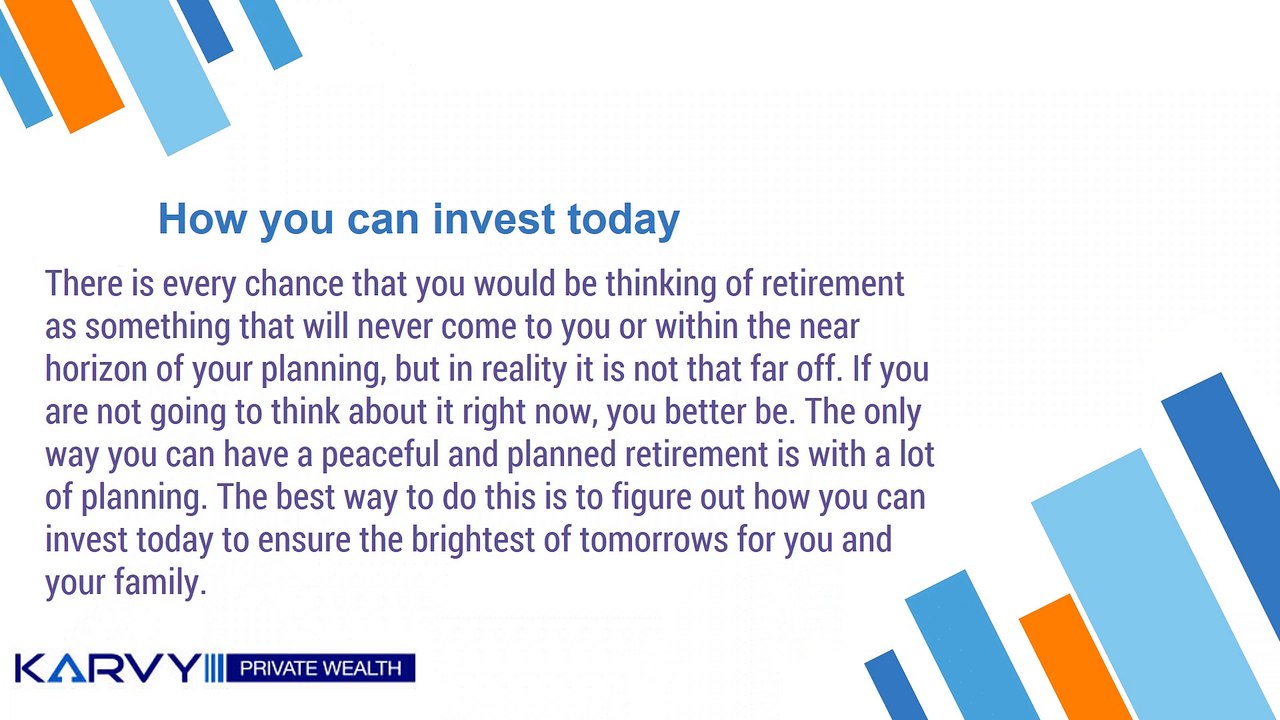 How you can invest today

There is every chance that you would be thinking of retirement as something that will never come to you or within the near horizon of your planning, but in reality it is not that far off. If you are not going to think about it right now, you better be. The only way you can have a peaceful and planned retirement is with a lot of planning. The best way to do this is to figure out how you can invest today to ensure the brightest of tomorrows for you and your family.

KARVY PRIVATE WEALTH